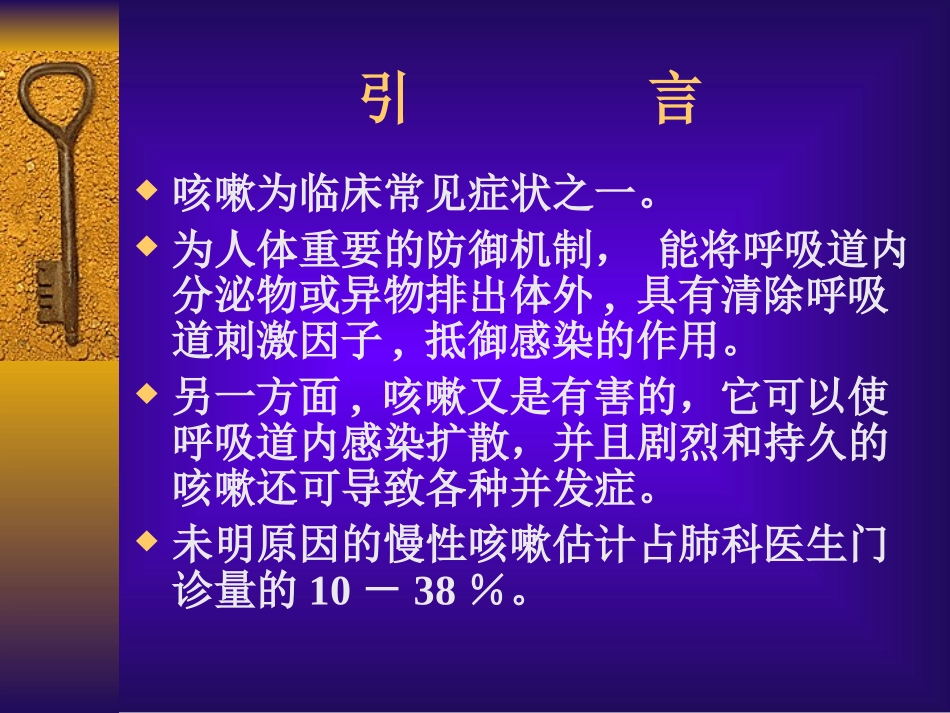 引　言

◆ 咳嗽为临床常见症状之一。

◆ 为人体重要的防御机制，　能将呼吸道内分泌物或异物排出体外，具有清除呼吸道刺激因子，抵御感染的作用。

◆ 另一方面，咳嗽又是有害的，它可以使呼吸道内感染扩散，并且剧烈和持久的咳嗽还可导致各种并发症。

◆ 未明原因的慢性咳嗽估计占肺科医生门诊量的 10 － 38 ％。